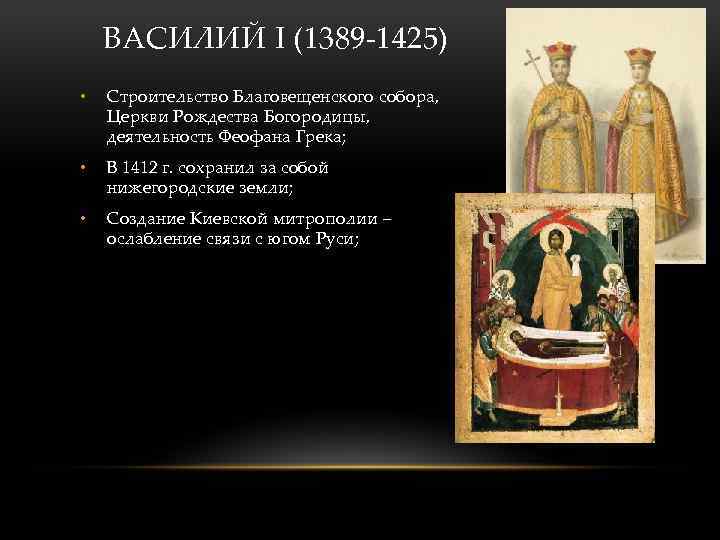 ВАСИЛИЙ I (1389-1425)

• Строительство Благовещенского собора, Церкви Рождества Богородицы, деятельность Феофана Грека;

• В 1412 г. сохранил за собой нижегородские земли;

• Создание Киевской митрополии – ослабление связи с югом Руси;